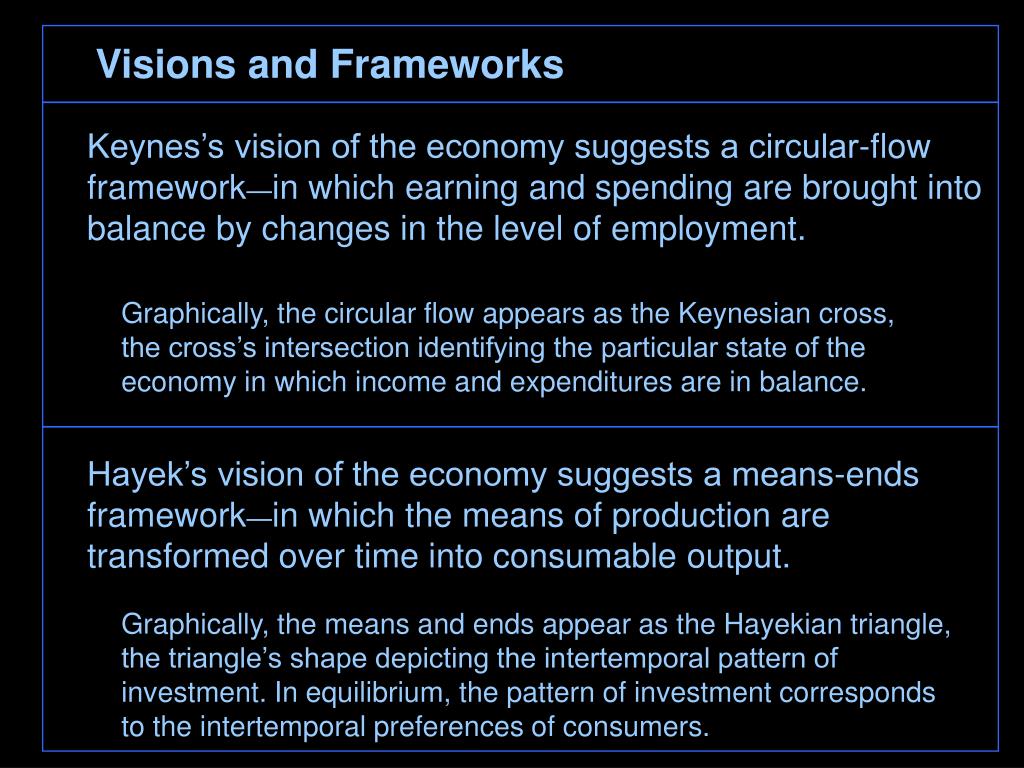 Visions and Frameworks

Keynes’s vision of the economy suggests a circular-flow framework—in which earning and spending are brought into balance by changes in the level of employment.

Graphically, the circular flow appears as the Keynesian cross, the cross’s intersection identifying the particular state of the economy in which income and expenditures are in balance.

Hayek’s vision of the economy suggests a means-ends framework—in which the means of production are transformed over time into consumable output.

Graphically, the means and ends appear as the Hayekian triangle, the triangle’s shape depicting the intertemporal pattern of investment. In equilibrium, the pattern of investment corresponds to the intertemporal preferences of consumers.